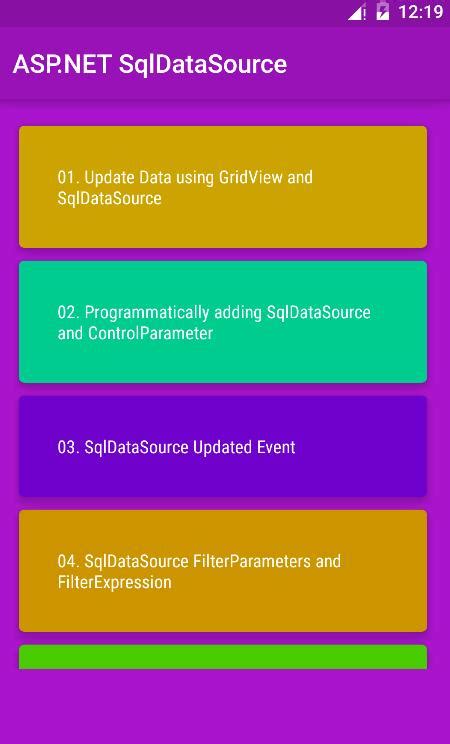 12:19

ASP.NET SqlDataSource

01. Update Data using GridView and SqlDataSource

02. Programmatically adding SqlDataSource and ControlParameter

03. SqlDataSource Updated Event

04. SqlDataSource FilterParameters and FilterExpression